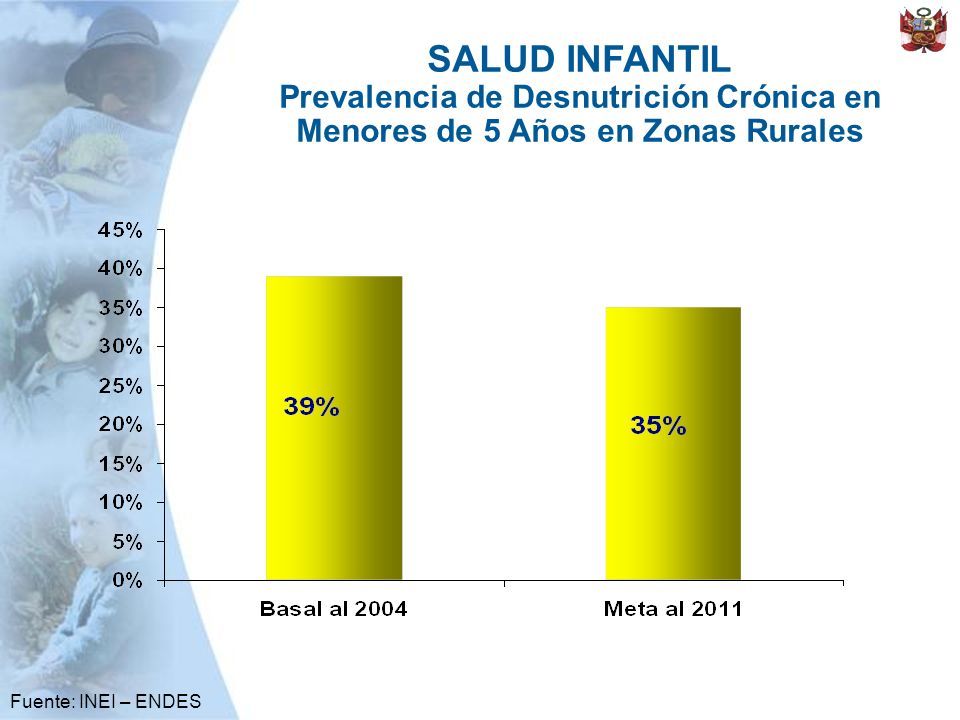 SALUD INFANTIL
Prevalencia de Desnutrición Crónica en Menores de 5 Años en Zonas Rurales

45%
40%
35%
30%
25%
20%
15%
10%
5%
0%

39%
35%

Basal al 2004
Meta al 2011

Fuente: INEI – ENDES